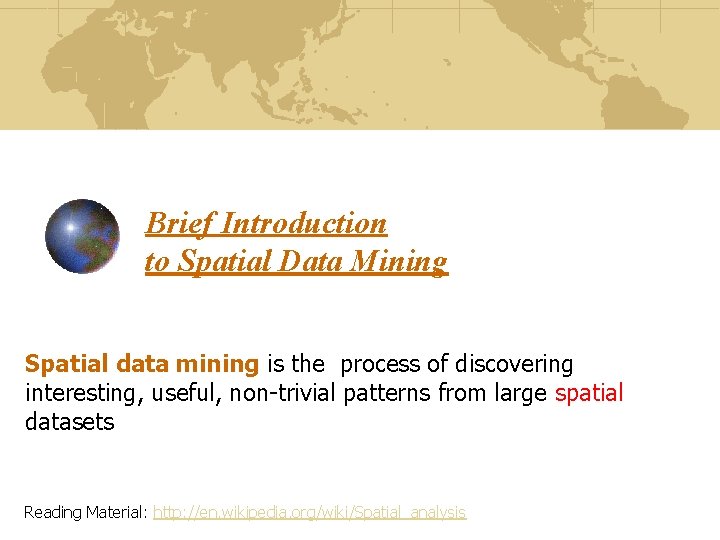 Brief Introduction
to Spatial Data Mining

Spatial data mining is the process of discovering interesting, useful, non-trivial patterns from large spatial datasets

Reading Material: http://en.wikipedia.org/wiki/Spatial_analysis